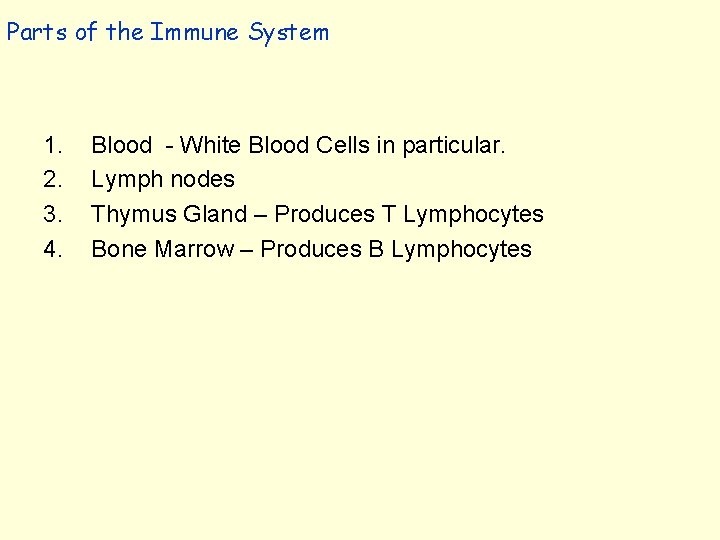 Parts of the Immune System

1. Blood - White Blood Cells in particular.
2. Lymph nodes
3. Thymus Gland – Produces T Lymphocytes
4. Bone Marrow – Produces B Lymphocytes